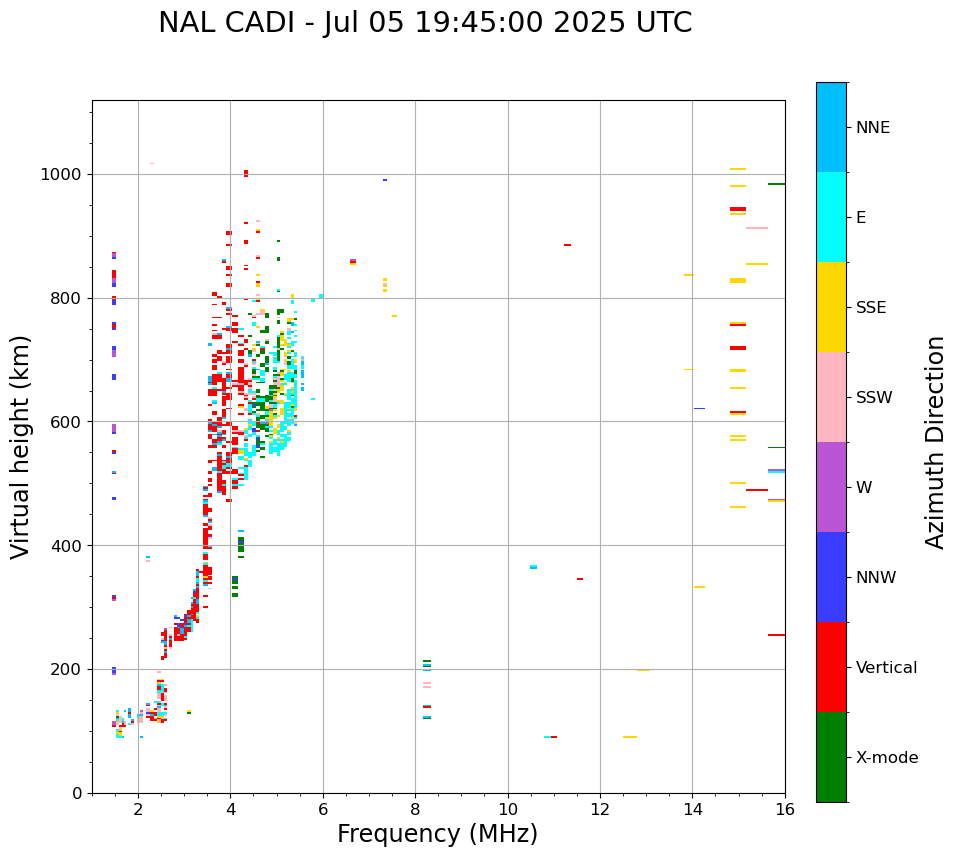 NAL CADI - Jul 05 19:45:00 2025 UTC

Virtual height (km)

1000
800
600
400
200
0

2
4
6
8
10
12
14
16

Frequency (MHz)

NNE
E
SSE
SSW
W
NNW
Vertical
X-mode

Azimuth Direction